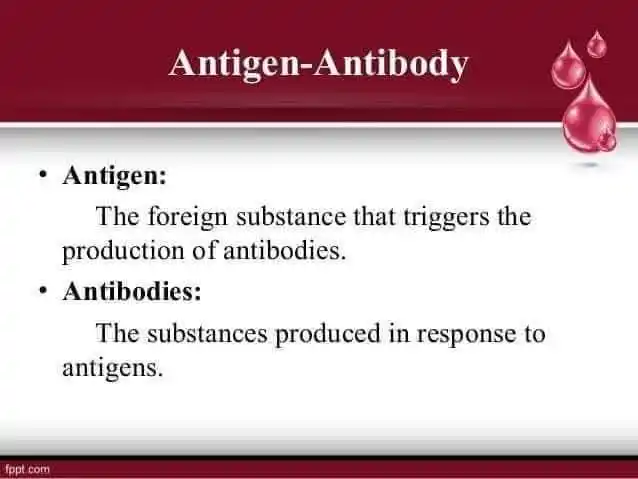 Antigen-Antibody

• Antigen:
The foreign substance that triggers the production of antibodies.

• Antibodies:
The substances produced in response to antigens.

fppt.com